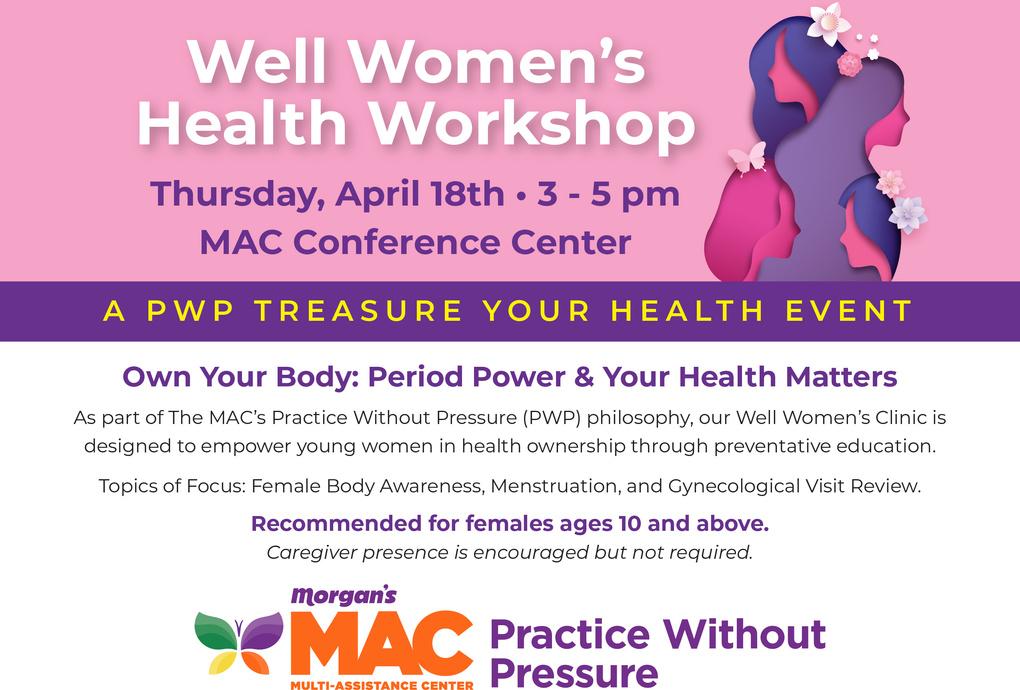 Well Women's Health Workshop

Thursday, April 18th • 3 - 5 pm
MAC Conference Center

A PWP TREASURE YOUR HEALTH EVENT

Own Your Body: Period Power & Your Health Matters

As part of The MAC's Practice Without Pressure (PWP) philosophy, our Well Women's Clinic is designed to empower young women in health ownership through preventative education.

Topics of Focus: Female Body Awareness, Menstruation, and Gynecological Visit Review.

Recommended for females ages 10 and above.
Caregiver presence is encouraged but not required.

Morgan's MAC MULTI-ASSISTANCE CENTER

Practice Without Pressure